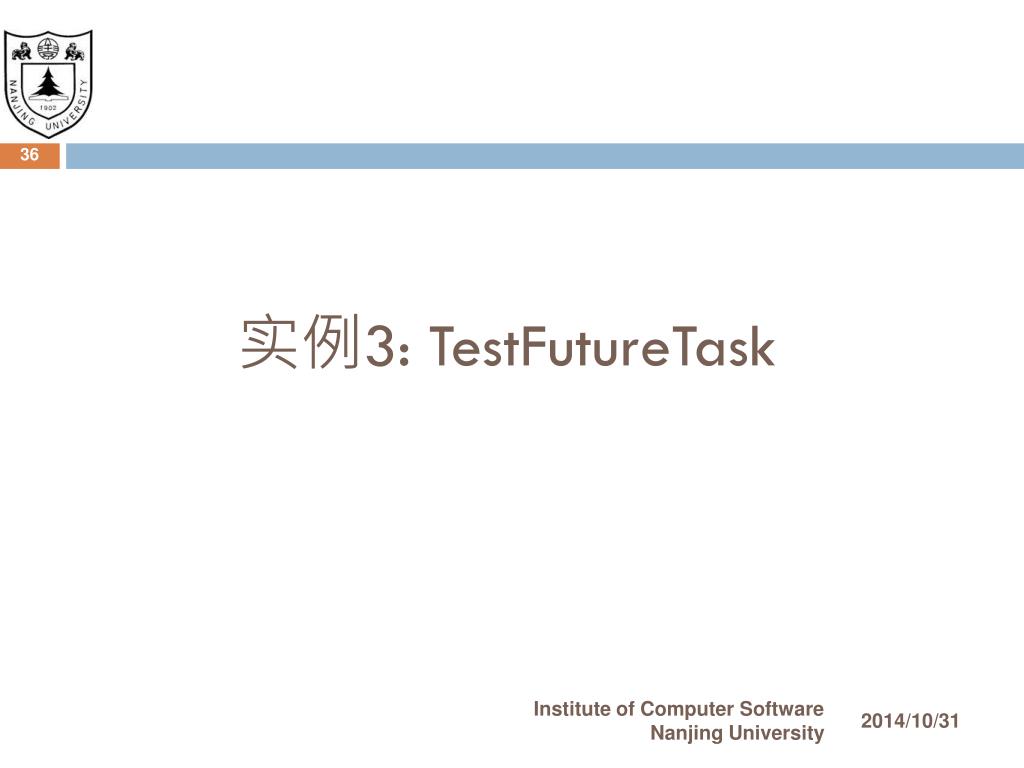 NANJING UNIVERSITY
1902

36

实例3: TestFutureTask

Institute of Computer Software
Nanjing University

2014/10/31